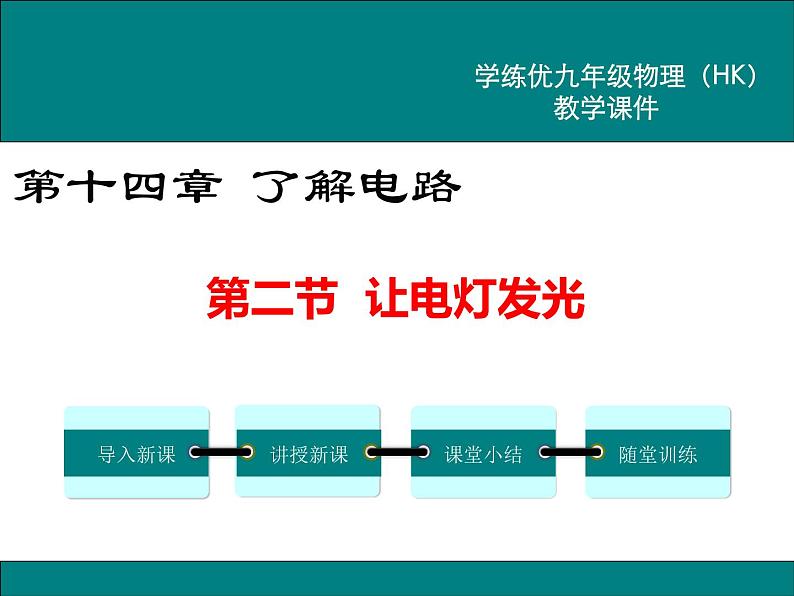 学练优九年级物理（HK）
教学课件

第十四章 了解电路

第二节 让电灯发光

导入新课

讲授新课

课堂小结

随堂训练